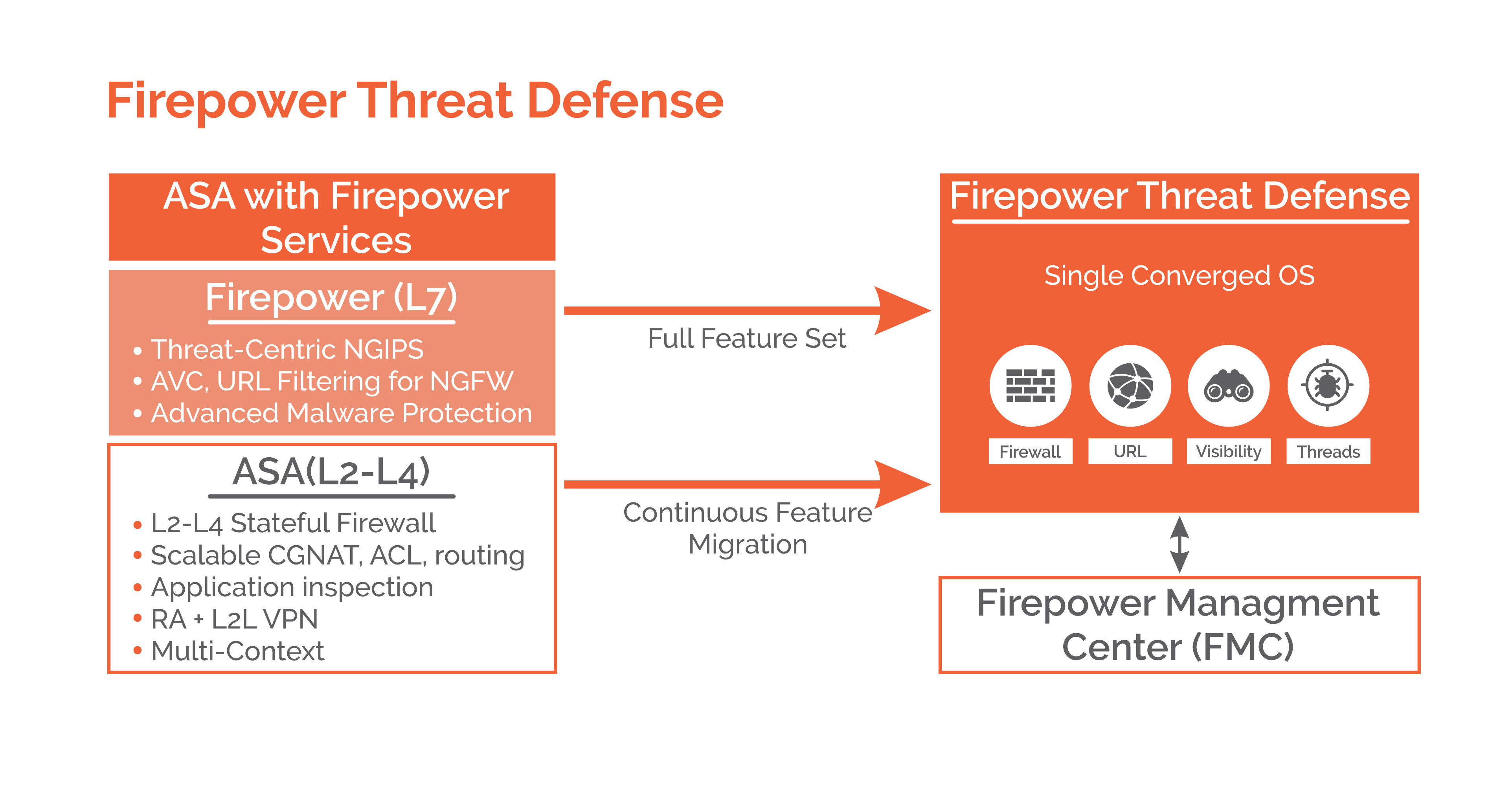 Firepower Threat Defense

ASA with Firepower Services

Firepower (L7)

• Threat-Centric NGIPS
• AVC, URL Filtering for NGFW
• Advanced Malware Protection

ASA(L2-L4)

• L2-L4 Stateful Firewall
• Scalable CGNAT, ACL, routing
• Application inspection
• RA + L2L VPN
• Multi-Context

Full Feature Set

Continuous Feature Migration

Firepower Threat Defense

Single Converged OS

Firewall URL Visibility Threads

Firepower Managment Center (FMC)